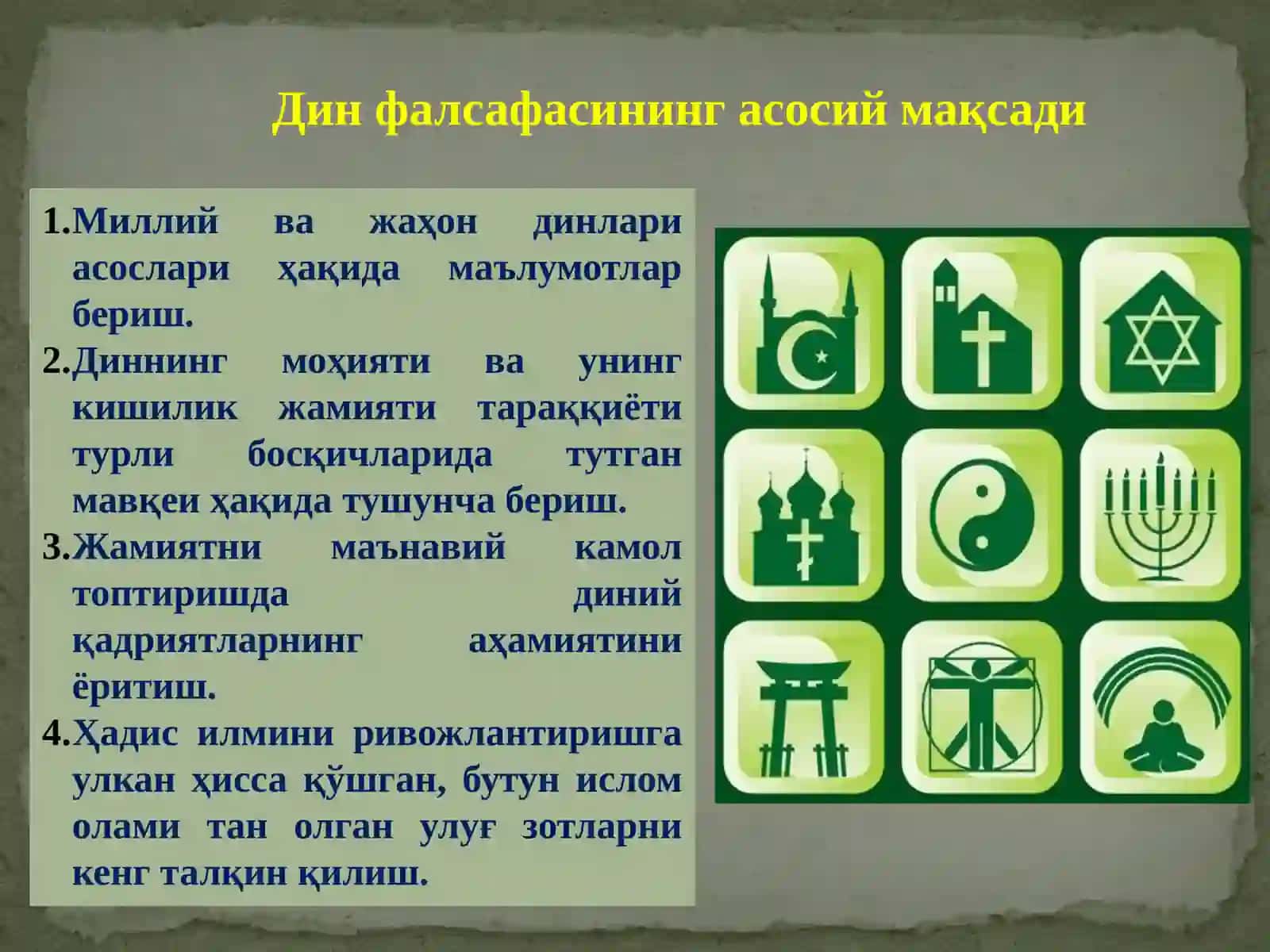 Дин фалсафасининг асосий мақсади

1.Миллий ва жаҳон динлари асослари ҳақида маълумотлар бериш.
2.Диннинг моҳияти ва унинг кишилик жамияти тараққиёти турли босқичларида тутган мавқеи ҳақида тушунча бериш.
3.Жамиятни маънавий камол топтиришда диний қадриятларнинг аҳамиятини ёритиш.
4.Ҳадис илмини ривожлантиришга улкан ҳисса қўшган, бутун ислом олами тан олган улуғ зотларни кенг талқин қилиш.